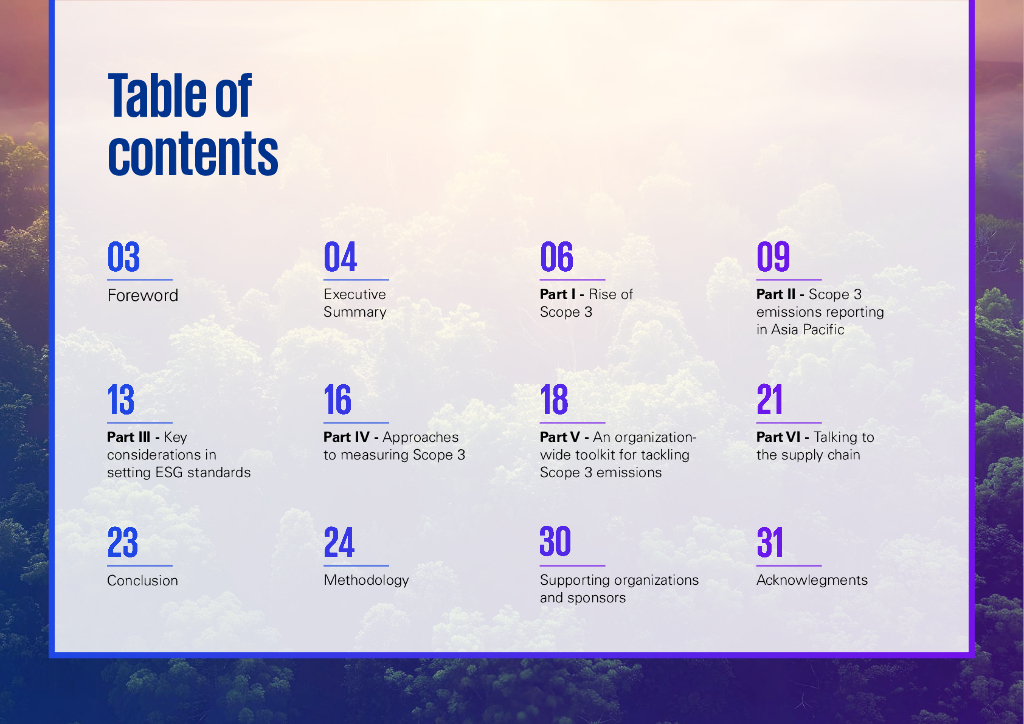 Table of contents

03

Foreword

04

Executive Summary

06

Part I - Rise of Scope 3

09

Part II - Scope 3 emissions reporting in Asia Pacific

13

Part III - Key considerations in setting ESG standards

16

Part IV - Approaches to measuring Scope 3

18

Part V - An organization-wide toolkit for tackling Scope 3 emissions

21

Part VI - Talking to the supply chain

23

Conclusion

24

Methodology

30

Supporting organizations and sponsors

31

Acknowlegments